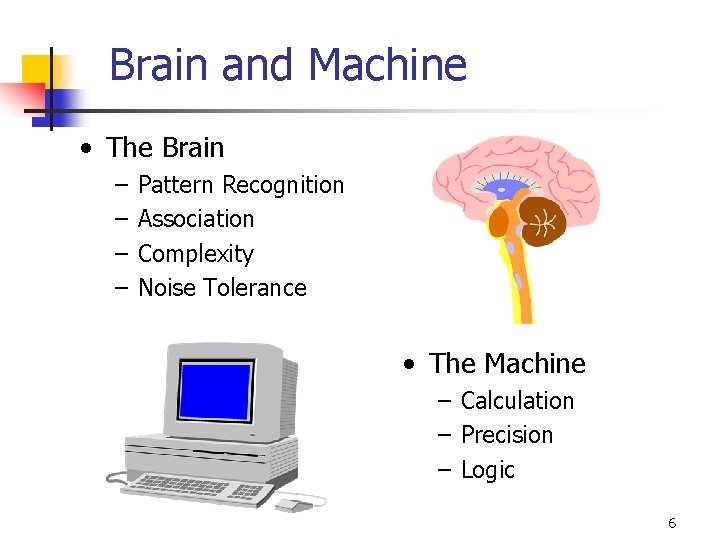 Brain and Machine

• The Brain
– Pattern Recognition
– Association
– Complexity
– Noise Tolerance

• The Machine
– Calculation
– Precision
– Logic

6